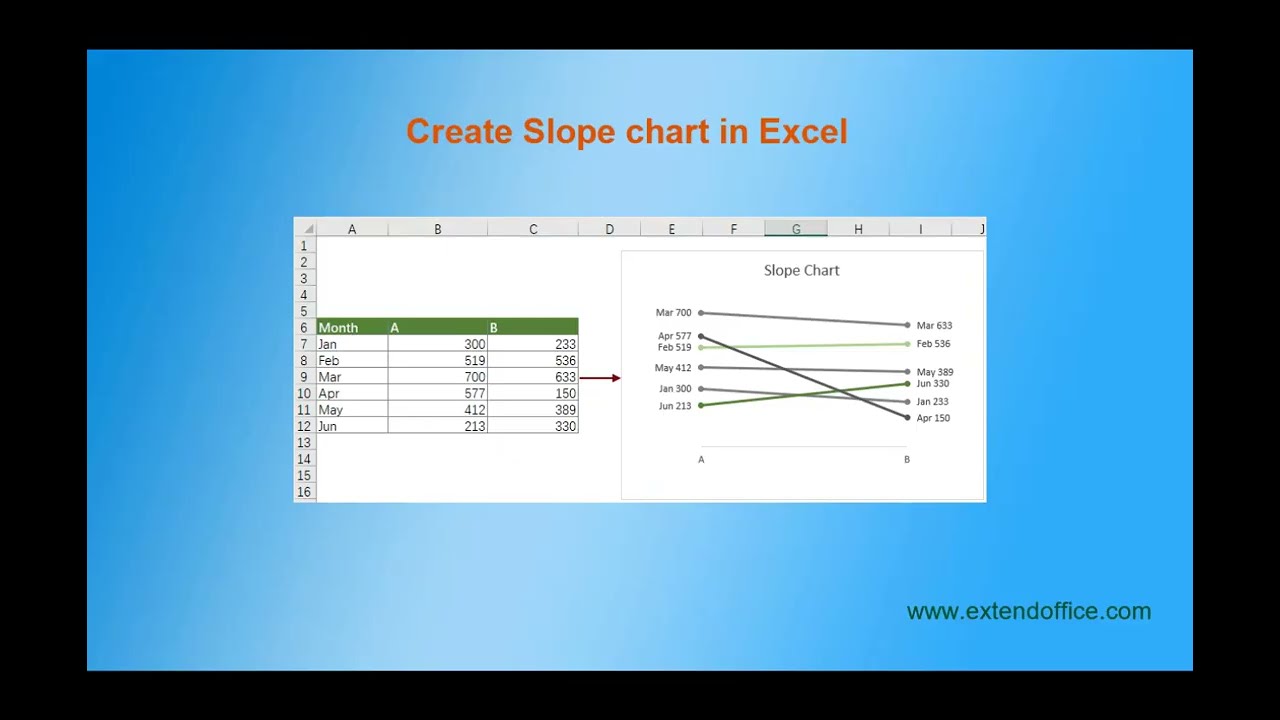 Create Slope chart in Excel

|  | A | B | C | D | E | F | G | H | I | J |
|---|---|---|---|---|---|---|---|---|---|---|
| 1 |  |  |  |  |  |  |  |  |  |  |
| 2 |  |  |  |  |  |  |  |  |  |  |
| 3 |  |  |  |  |  |  |  |  |  |  |
| 4 |  |  |  |  |  |  |  |  |  |  |
| 5 |  |  |  |  |  |  |  |  |  |  |
| 6 | Month | A | B |  |  |  |  |  |  |  |
| 7 | Jan | 300 | 233 |  |  |  |  |  |  |  |
| 8 | Feb | 519 | 536 |  |  |  |  |  |  |  |
| 9 | Mar | 700 | 633 |  |  |  |  |  |  |  |
| 10 | Apr | 577 | 150 |  |  |  |  |  |  |  |
| 11 | May | 412 | 389 |  |  |  |  |  |  |  |
| 12 | Jun | 213 | 330 |  |  |  |  |  |  |  |
| 13 |  |  |  |  |  |  |  |  |  |  |
| 14 |  |  |  |  |  |  |  |  |  |  |
| 15 |  |  |  |  |  |  |  |  |  |  |
| 16 |  |  |  |  |  |  |  |  |  |  |

Slope Chart

Mar 700
Apr 577
Feb 519
May 412
Jan 300
Jun 213

Mar 633
Feb 536
May 389
Jun 330
Jan 233
Apr 150

A
B

www.extendoffice.com